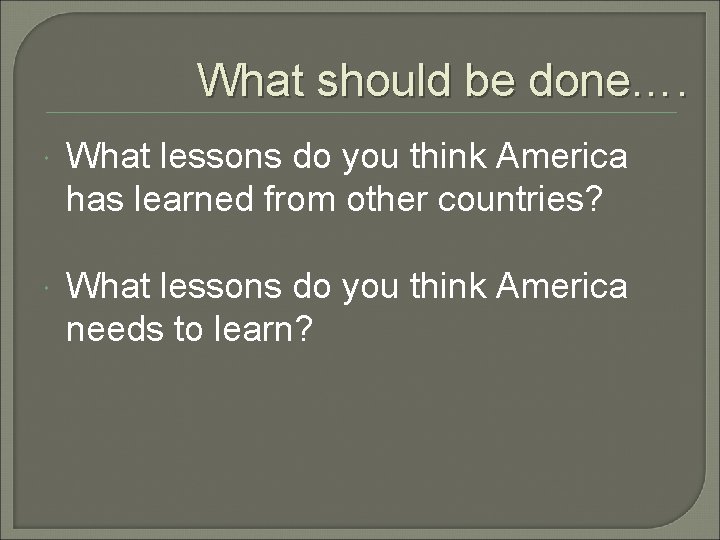 What should be done….

What lessons do you think America has learned from other countries?

What lessons do you think America needs to learn?